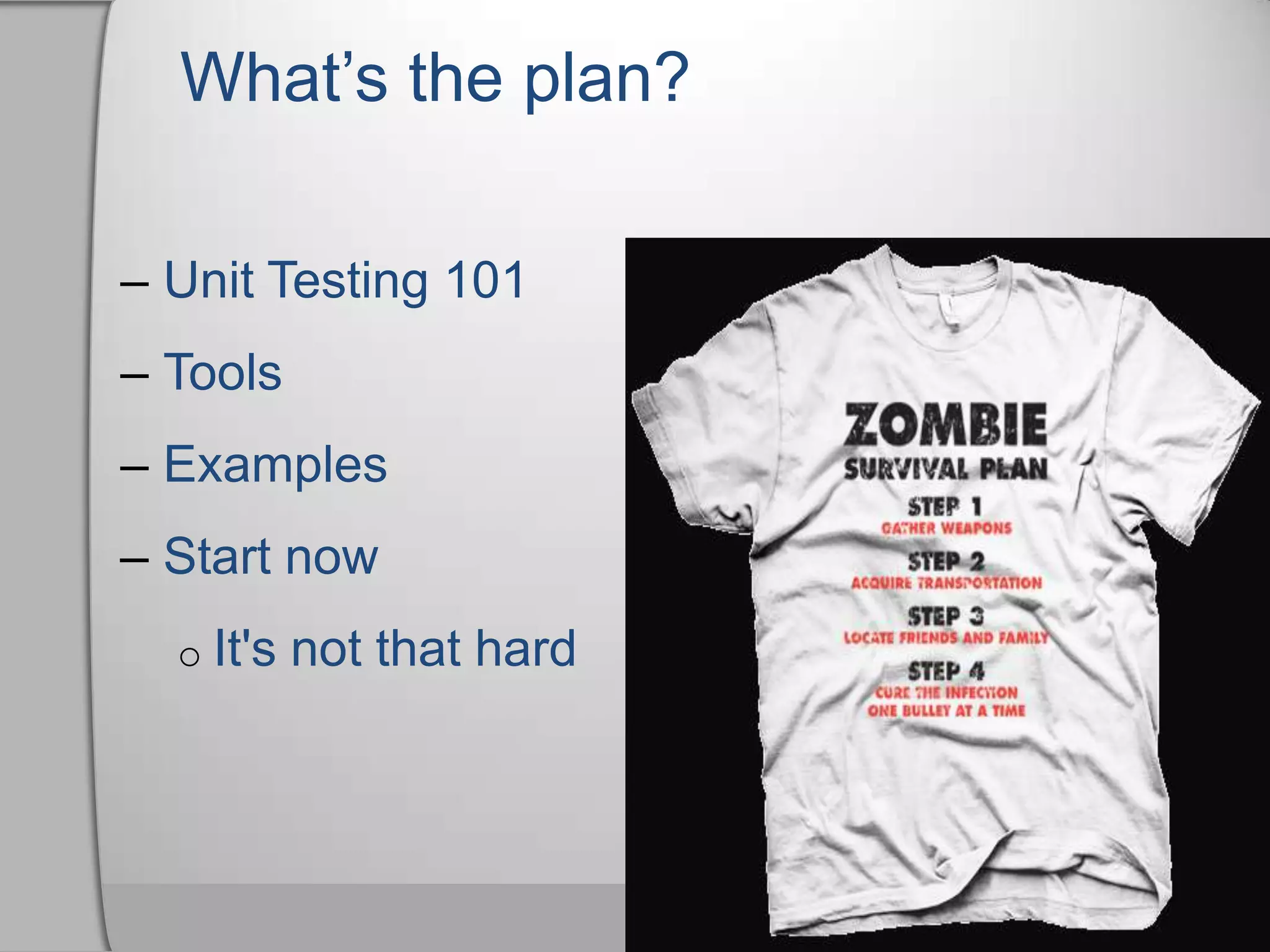 What's the plan?

– Unit Testing 101

– Tools

– Examples

– Start now

○ It's not that hard

ZOMBIE
SURVIVAL PLAN
STEP 1
GATHER WEAPONS
STEP 2
ACQUIRE TRANSPORTATION
STEP 3
LOCATE FRIENDS AND FAMILY
STEP 4
CURE THE INFECTION
ONE BULLET AT A TIME